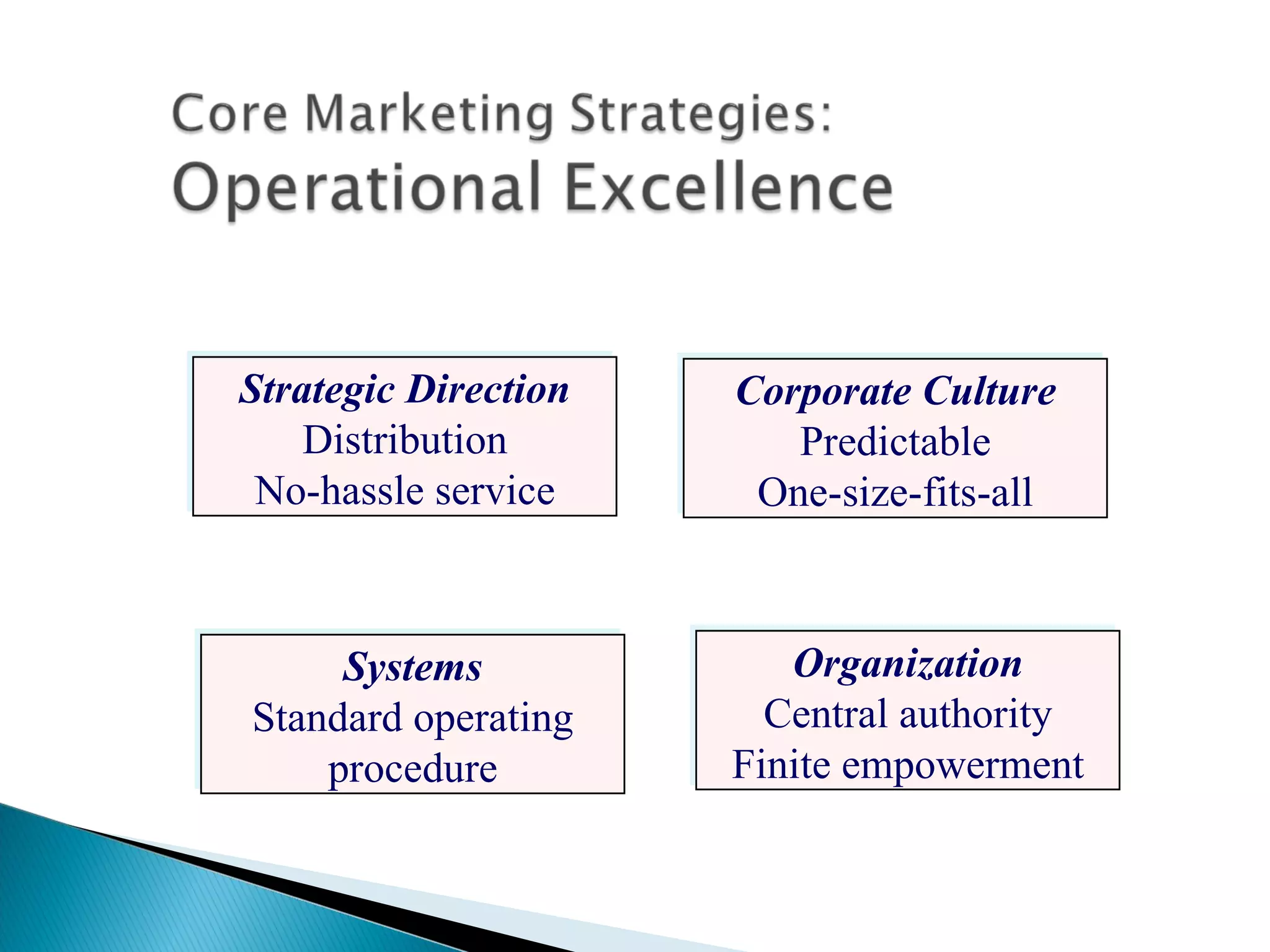 Core Marketing Strategies:
Operational Excellence

Strategic Direction
Distribution
No-hassle service

Corporate Culture
Predictable
One-size-fits-all

Systems
Standard operating procedure

Organization
Central authority
Finite empowerment